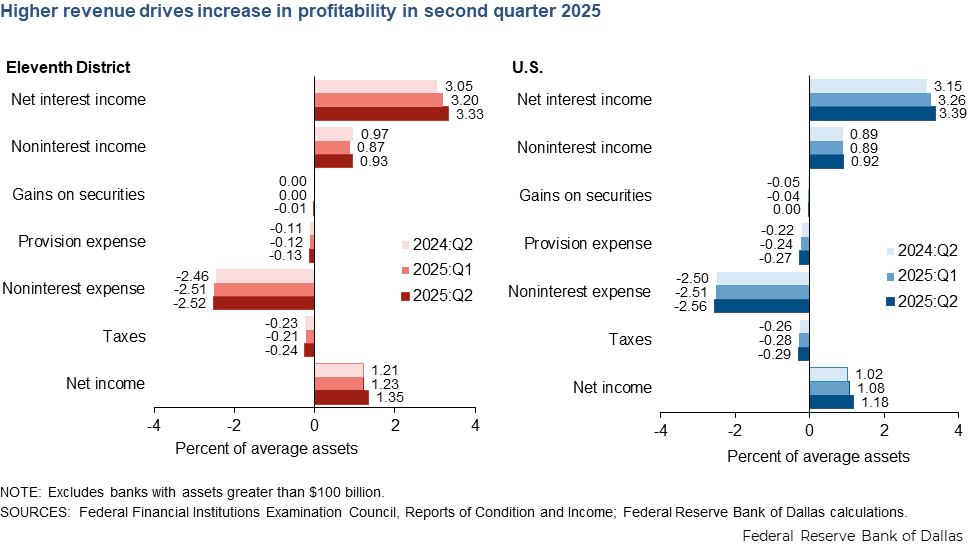 Higher revenue drives increase in profitability in second quarter 2025

Eleventh District

Net interest income 3.05 3.20 3.33
Noninterest income 0.97 0.87 0.93
Gains on securities 0.00 0.00 -0.01
Provision expense -0.11 -0.12 -0.13
Noninterest expense -2.46 -2.51 -2.52
Taxes -0.23 -0.21 -0.24
Net income 1.21 1.23 1.35

2024:Q2
2025:Q1
2025:Q2

-4 -2 0 2 4
Percent of average assets

U.S.

Net interest income 3.15 3.26 3.39
Noninterest income 0.89 0.89 0.92
Gains on securities -0.05 -0.04 0.00
Provision expense -0.22 -0.24 -0.27
Noninterest expense -2.50 -2.51 -2.56
Taxes -0.26 -0.28 -0.29
Net income 1.02 1.08 1.18

2024:Q2
2025:Q1
2025:Q2

-4 -2 0 2 4
Percent of average assets

NOTE: Excludes banks with assets greater than $100 billion.
SOURCES: Federal Financial Institutions Examination Council, Reports of Condition and Income; Federal Reserve Bank of Dallas calculations.

Federal Reserve Bank of Dallas